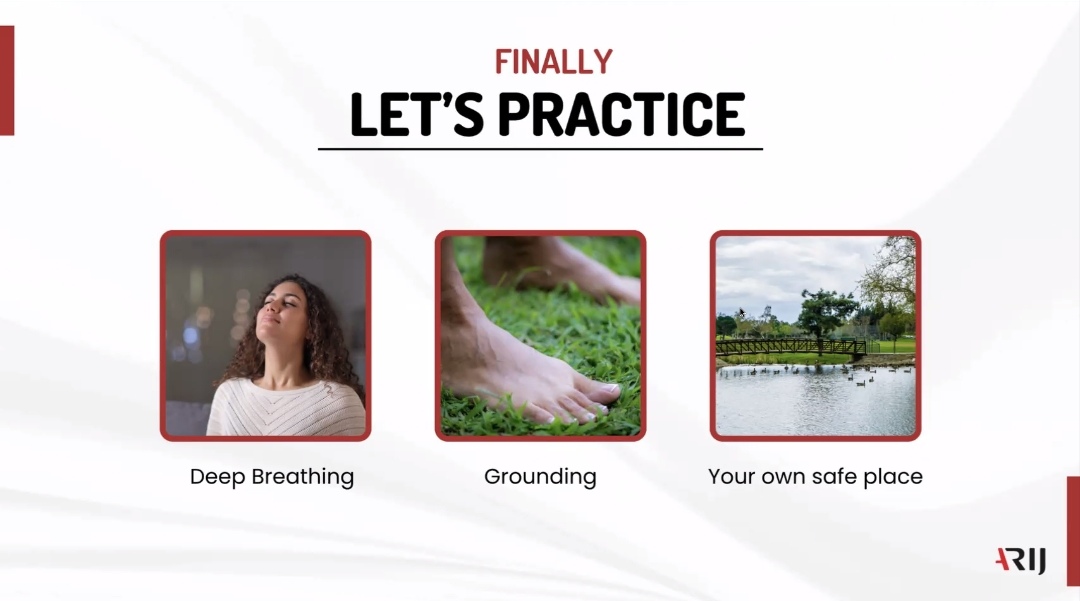 FINALLY
LET'S PRACTICE

Deep Breathing

Grounding

Your own safe place

ARIJ